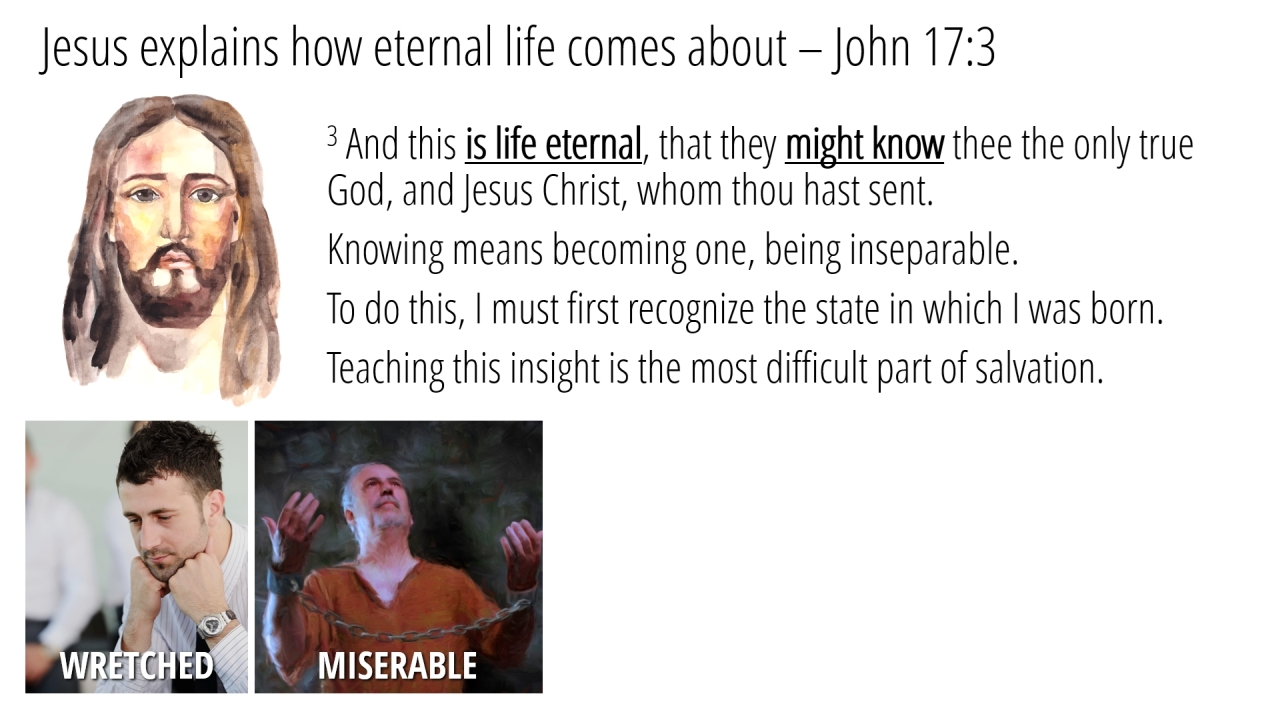 Jesus explains how eternal life comes about – John 17:3

$^3$ And this is life eternal, that they might know thee the only true God, and Jesus Christ, whom thou hast sent.

Knowing means becoming one, being inseparable.

To do this, I must first recognize the state in which I was born.

Teaching this insight is the most difficult part of salvation.

WRETCHED

MISERABLE